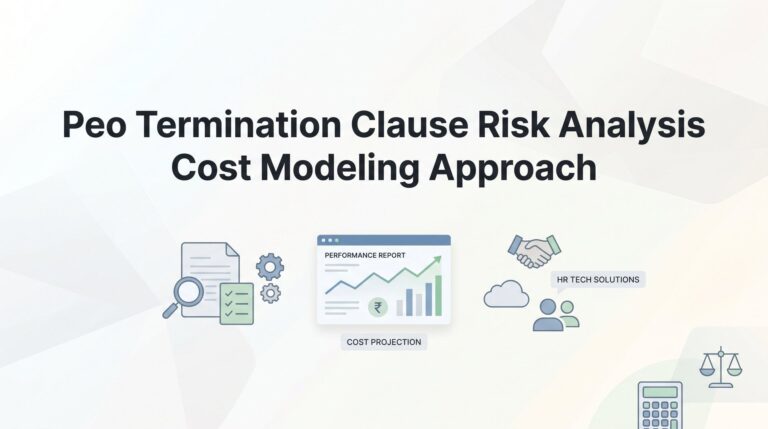 Peo Termination Clause Risk Analysis Cost Modeling Approach

PERFORMANCE REPORT

₹

COST PROJECTION

HR TECH SOLUTIONS